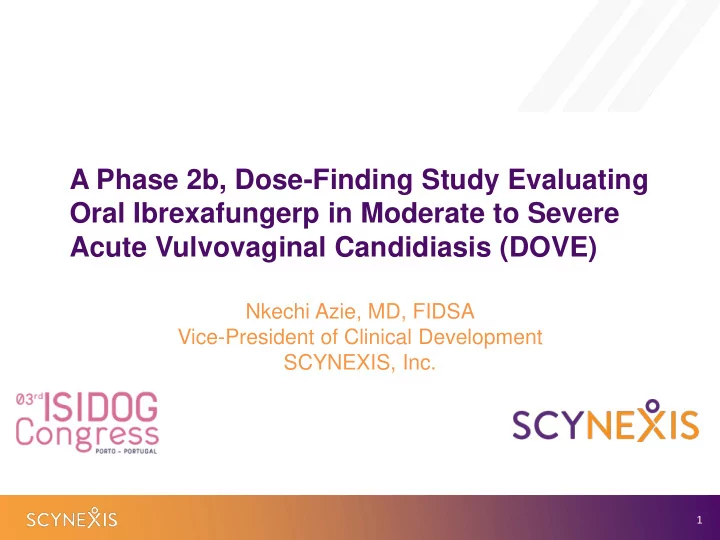 A Phase 2b, Dose-Finding Study Evaluating Oral Ibrexafungerp in Moderate to Severe Acute Vulvovaginal Candidiasis (DOVE)

Nkechi Azie, MD, FIDSA
Vice-President of Clinical Development
SCYNEXIS, Inc.

03rd ISIDOG Congress
PORTO – PORTUGAL

SCYNEXIS

SCYNEXIS

1